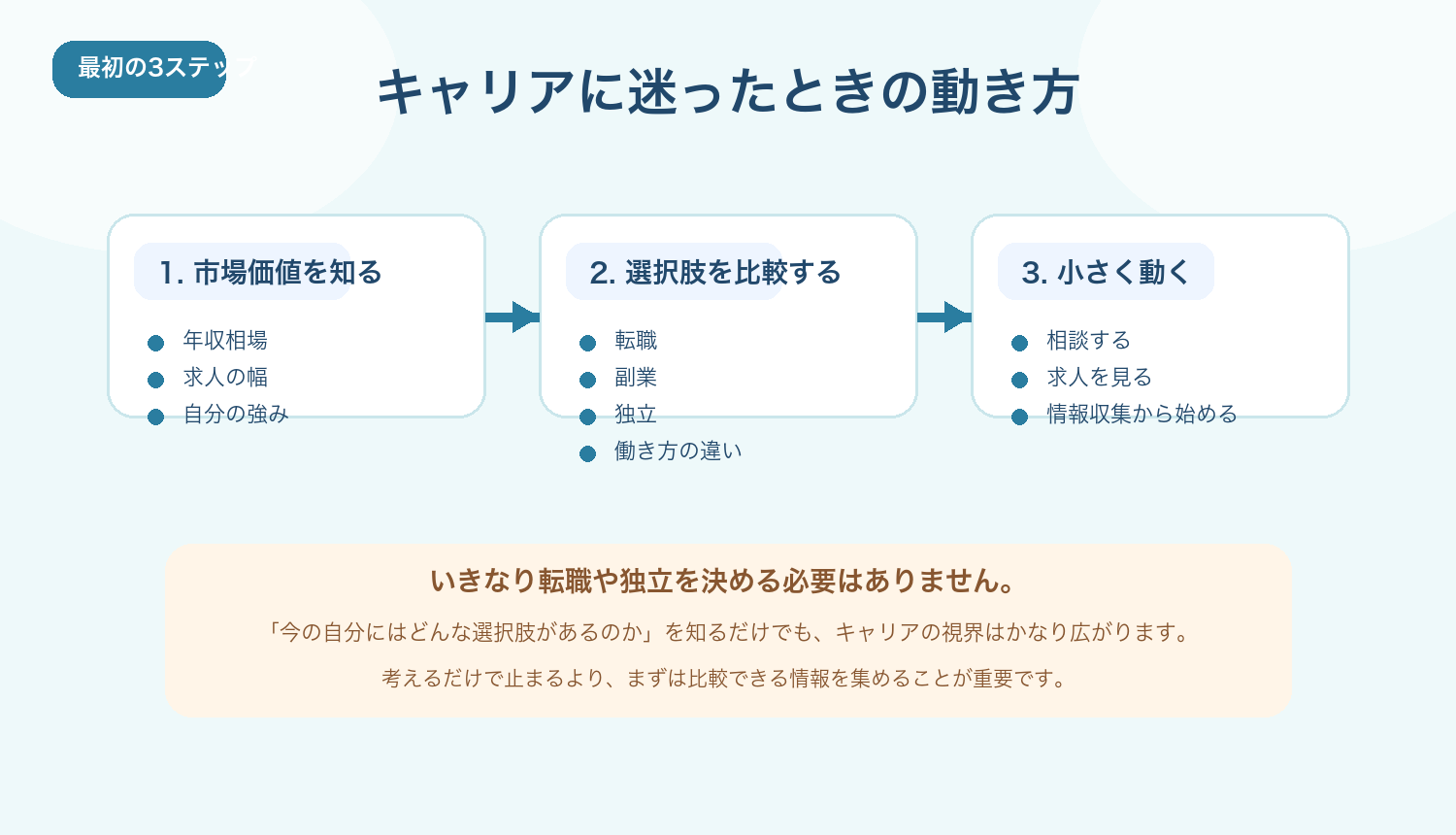 最初の3ステップ

キャリアに迷ったときの動き方

1. 市場価値を知る
- 年収相場
- 求人の幅
- 自分の強み

2. 選択肢を比較する
- 転職
- 副業
- 独立
- 働き方の違い

3. 小さく動く
- 相談する
- 求人を見る
- 情報収集から始める

いきなり転職や独立を決める必要はありません。

「今の自分にはどんな選択肢があるのか」を知るだけでも、キャリアの視界はかなり広がります。

考えるだけで止まるより、まずは比較できる情報を集めることが重要です。